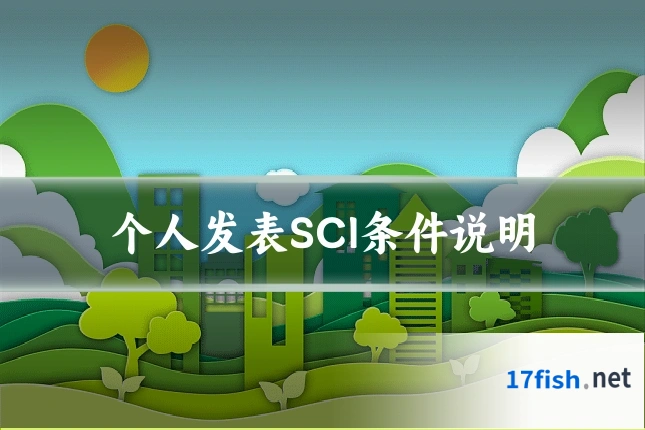 个人发表SCI条件说明

17fish.net